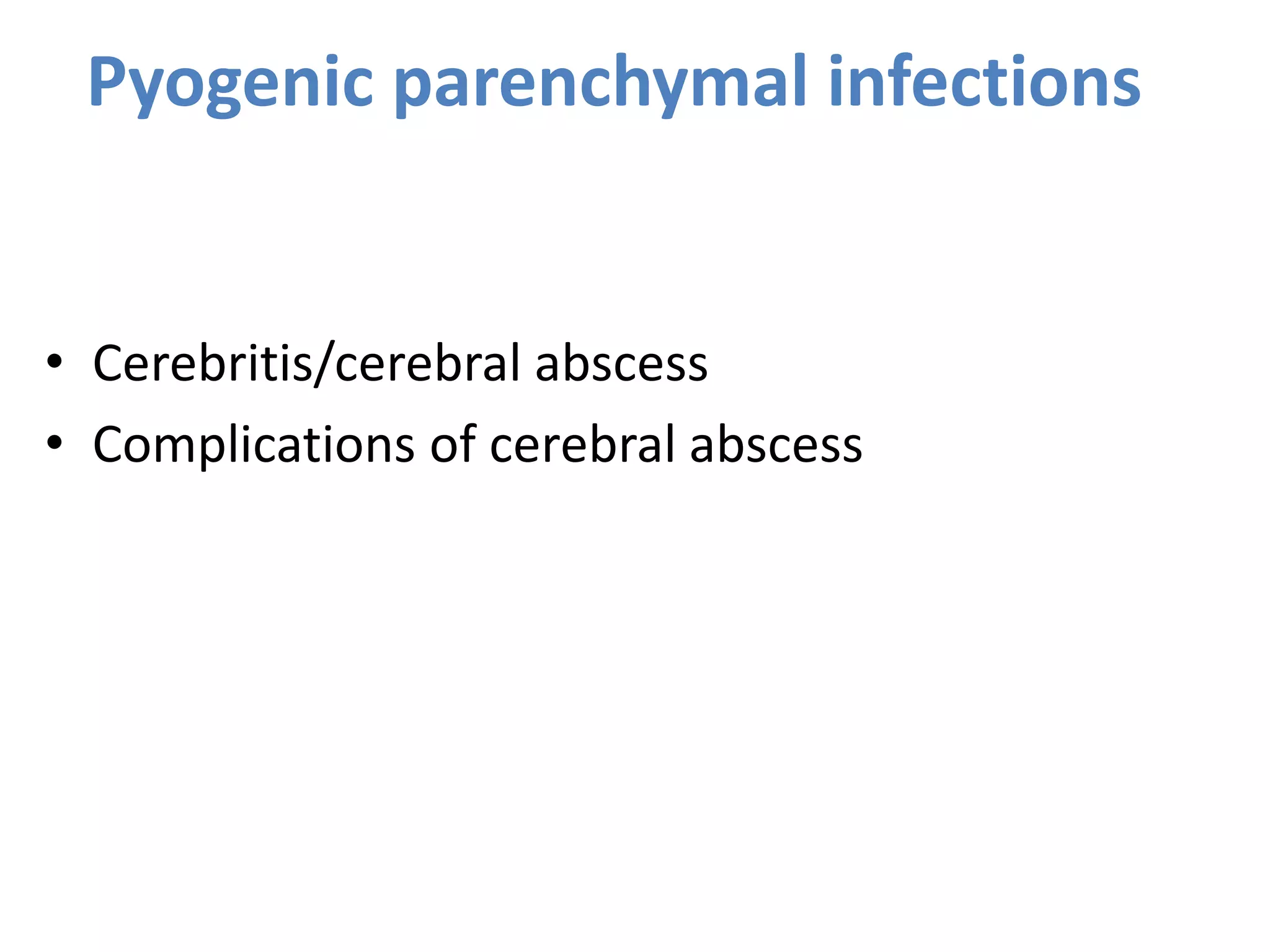 Pyogenic parenchymal infections

• Cerebritis/cerebral abscess
• Complications of cerebral abscess